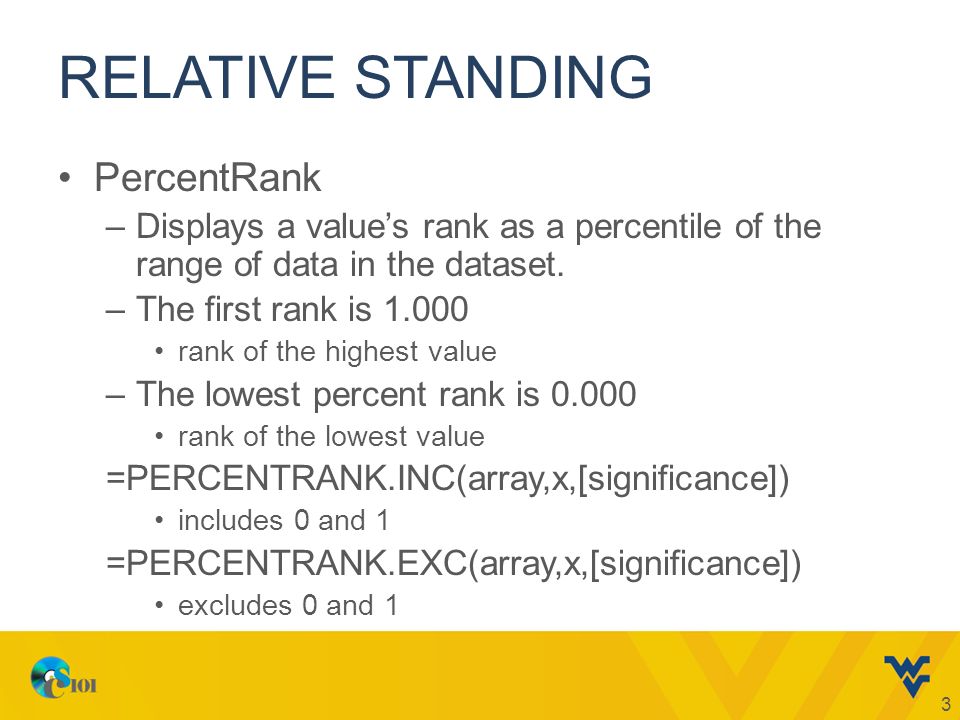 RELATIVE STANDING

• PercentRank
– Displays a value's rank as a percentile of the range of data in the dataset.
– The first rank is 1.000
• rank of the highest value
– The lowest percent rank is 0.000
• rank of the lowest value
=PERCENTRANK.INC(array,x,[significance])
• includes 0 and 1
=PERCENTRANK.EXC(array,x,[significance])
• excludes 0 and 1

CS101

3